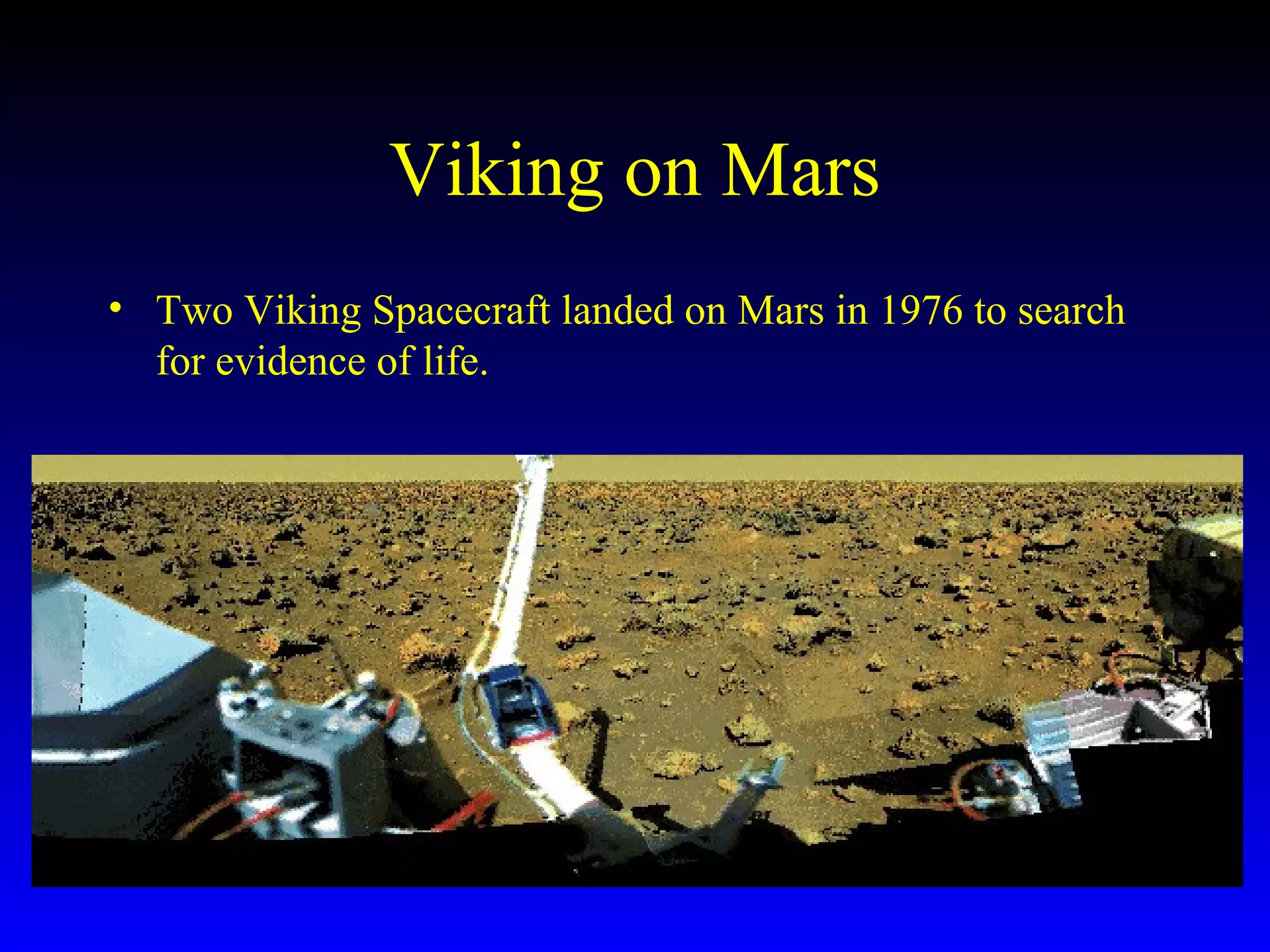 Viking on Mars

• Two Viking Spacecraft landed on Mars in 1976 to search for evidence of life.